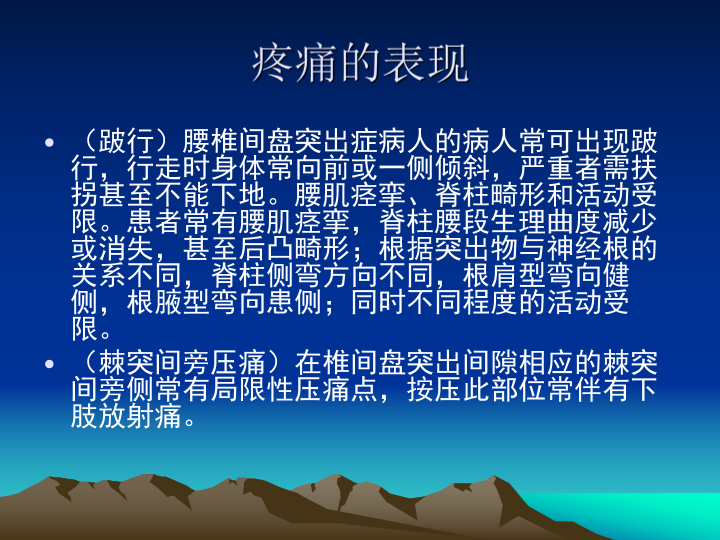 疼痛的表现

• （跛行）腰椎间盘突出症病人的病人常可出现跛行，行走时身体常向前或一侧倾斜，严重者需扶拐甚至不能下地。腰肌痉挛、脊柱畸形和活动受限。患者常有腰肌痉挛，脊柱腰段生理曲度减少或消失，甚至后凸畸形；根据突出物与神经根的关系不同，脊柱侧弯方向不同，根肩型弯向健侧，根腋型弯向患侧；同时不同程度的活动受限。

• （棘突间旁压痛）在椎间盘突出间隙相应的棘突间旁侧常有局限性压痛点，按压此部位常伴有下肢放射痛。